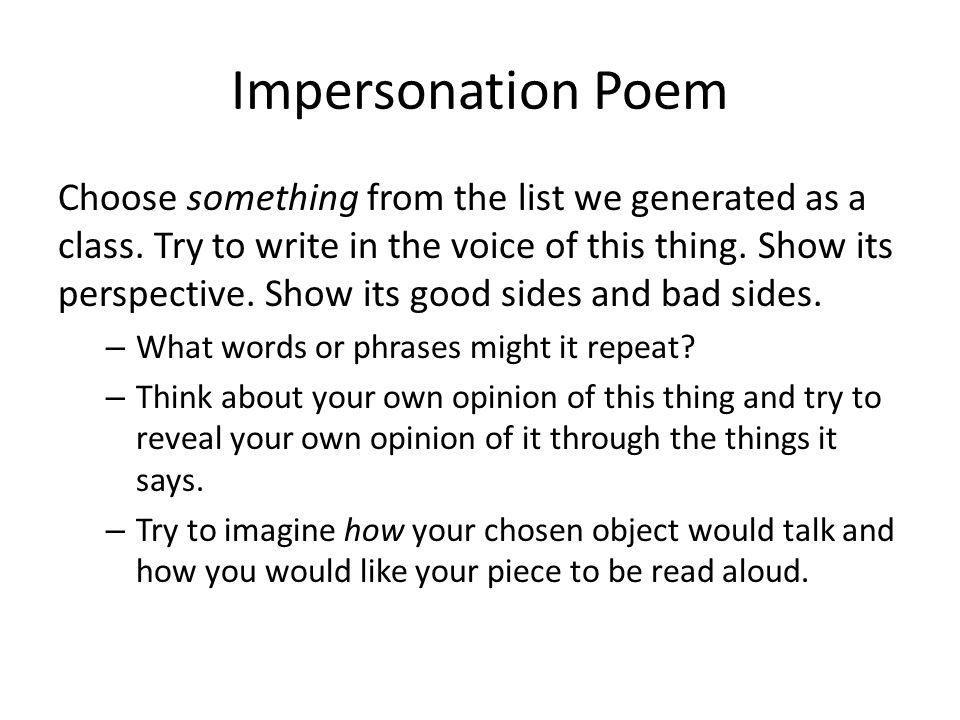 Impersonation Poem

Choose something from the list we generated as a class. Try to write in the voice of this thing. Show its perspective. Show its good sides and bad sides.

– What words or phrases might it repeat?
– Think about your own opinion of this thing and try to reveal your own opinion of it through the things it says.
– Try to imagine how your chosen object would talk and how you would like your piece to be read aloud.